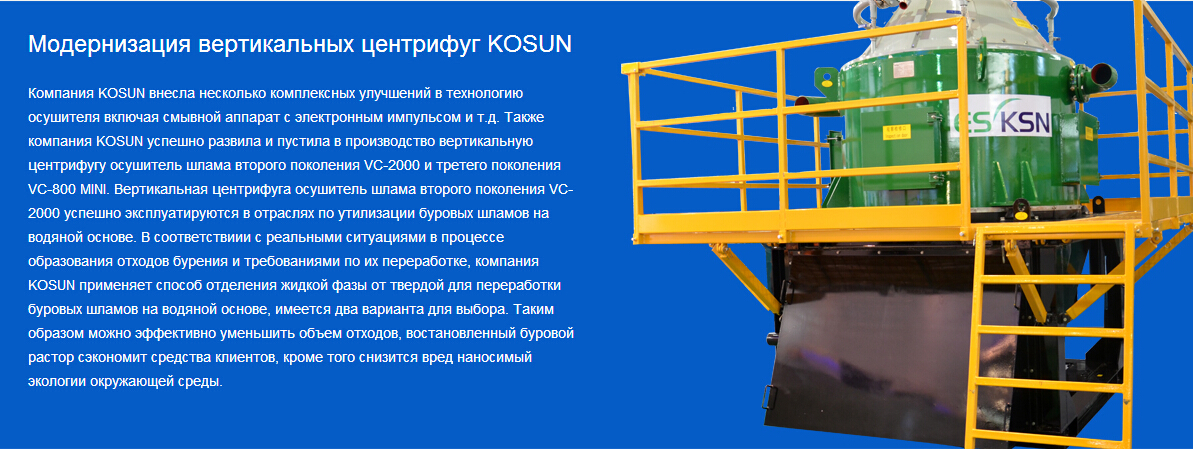 Модернизация вертикальных центрифуг KOSUN

Компания KOSUN внесла несколько комплексных улучшений в технологию осушителя включая смывной аппарат с электронным импульсом и т.д. Также компания KOSUN успешно развила и пустила в производство вертикальную центрифугу осушитель шлама второго поколения VC-2000 и третего поколения VC-800 MINI. Вертикальная центрифуга осушитель шлама второго поколения VC-2000 успешно эксплуатируются в отраслях по утилизации буровых шламов на водяной основе. В соответствиии с реальными ситуациями в процессе образования отходов бурения и требованиями по их переработке, компания KOSUN применяет способ отделения жидкой фазы от твердой для переработки буровых шламов на водяной основе, имеется два варианта для выбора. Таким образом можно эффективно уменьшить объем отходов, востановленный буровой растор сэкономит средства клиентов, кроме того снизится вред наносимый экологии окружающей среды.

ES KSN